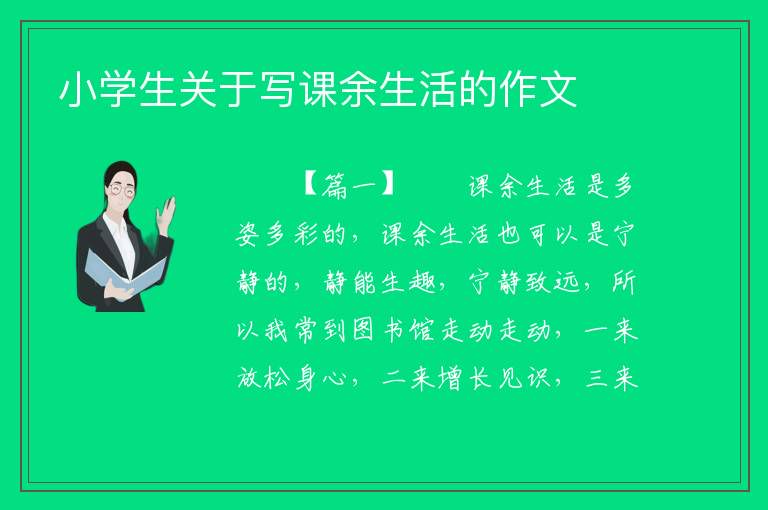 小学生关于写课余生活的作文

【篇一】　　课余生活是多姿多彩的，课余生活也可以是宁静的，静能生趣，宁静致远，所以我常到图书馆走动走动，一来放松身心，二来增长见识，三来